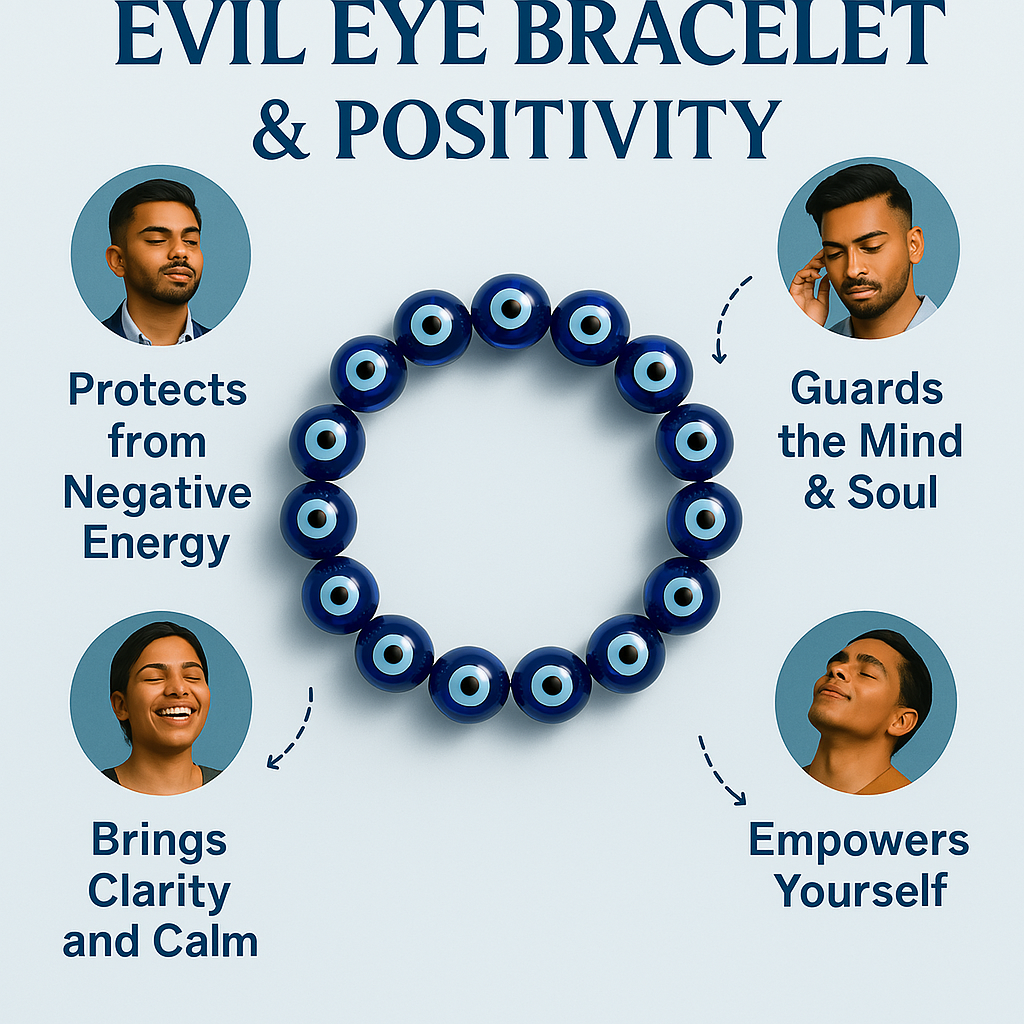 EVIL EYE BRACELET & POSITIVITY

Protects from Negative Energy

Guards the Mind & Soul

Brings Clarity and Calm

Empowers Yourself